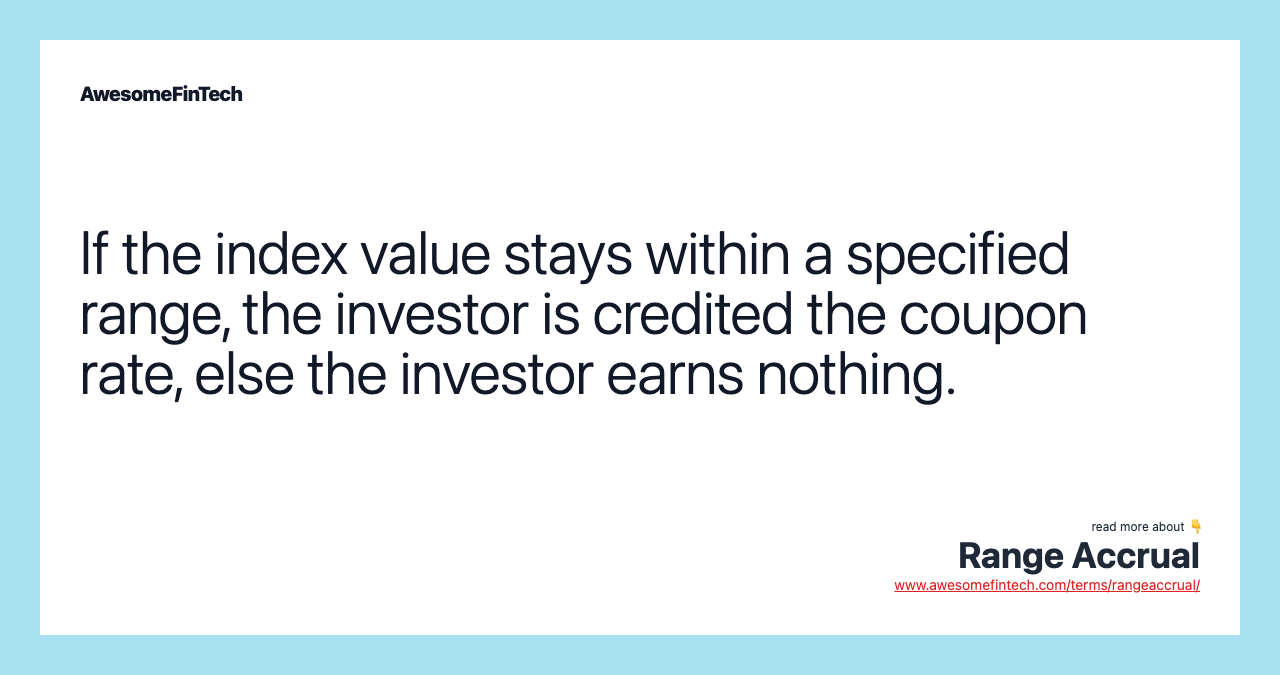 AwesomeFinTech

If the index value stays within a specified range, the investor is credited the coupon rate, else the investor earns nothing.

read more about 👇
Range Accrual
www.awesomefintech.com/terms/rangeaccrual/